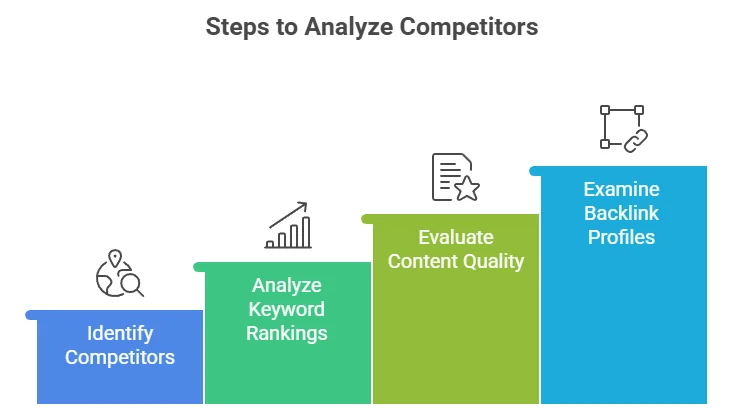 Steps to Analyze Competitors

Identify Competitors

Analyze Keyword Rankings

Evaluate Content Quality

Examine Backlink Profiles